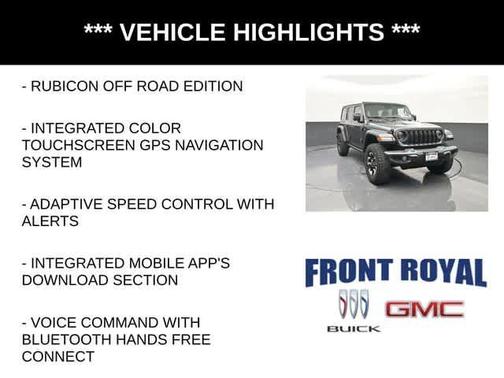 *** VEHICLE HIGHLIGHTS ***

- RUBICON OFF ROAD EDITION

- INTEGRATED COLOR TOUCHSCREEN GPS NAVIGATION SYSTEM

- ADAPTIVE SPEED CONTROL WITH ALERTS

- INTEGRATED MOBILE APP'S DOWNLOAD SECTION

- VOICE COMMAND WITH BLUETOOTH HANDS FREE CONNECT

FRONT ROYAL

BUICK

GMC